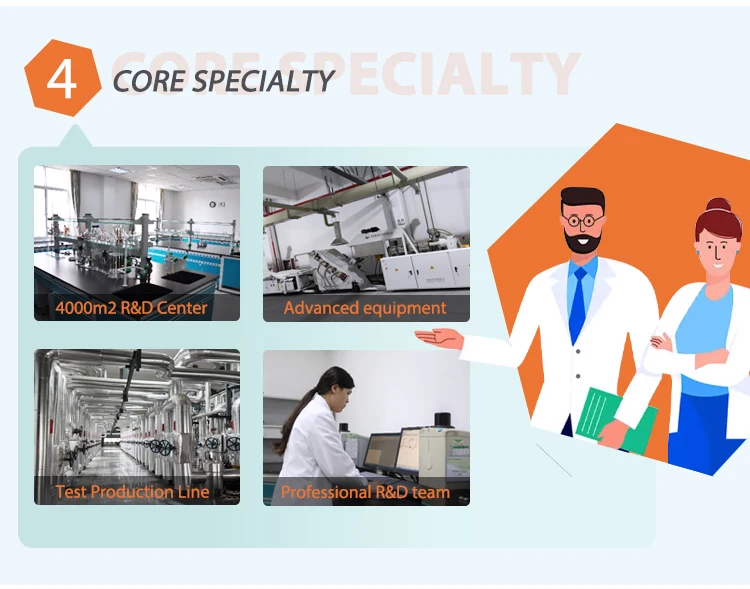 4 CORE SPECIALTY

CORE SPECIALTY

4000m2 R&D Center

Advanced equipment

Test Production Line

Professional R&D team